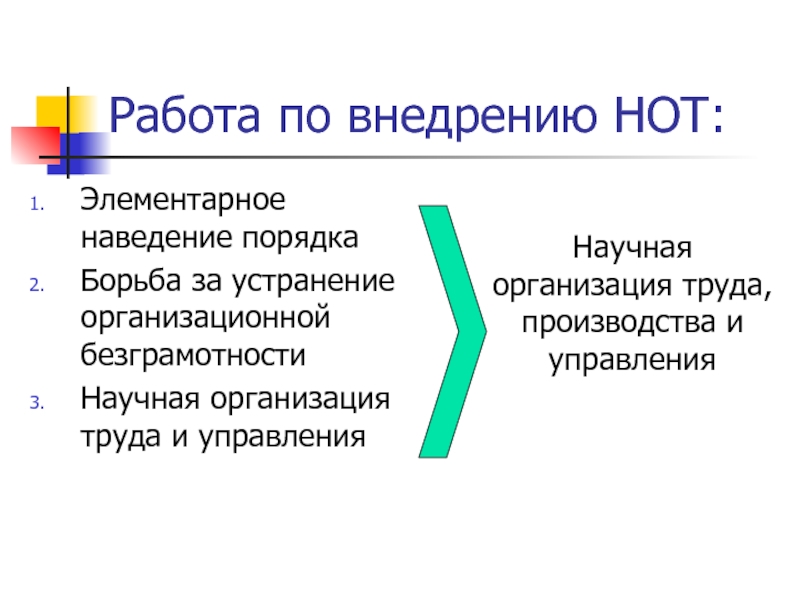 Работа по внедрению НОТ:

1. Элементарное наведение порядка
2. Борьба за устранение организационной безграмотности
3. Научная организация труда и управления

Научная организация труда, производства и управления